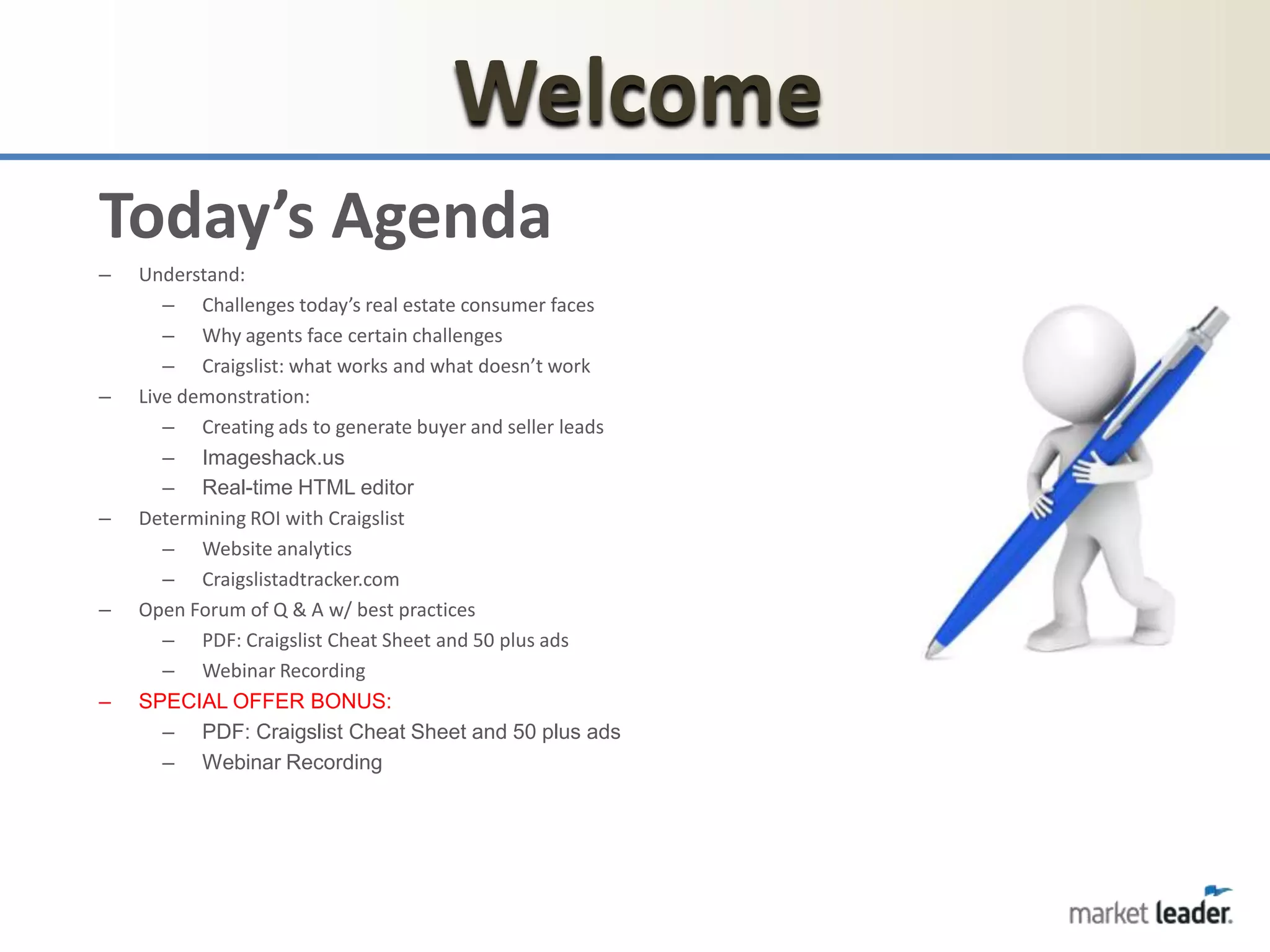 Welcome

Today’s Agenda

– Understand:
  – Challenges today’s real estate consumer faces
  – Why agents face certain challenges
  – Craigslist: what works and what doesn’t work
– Live demonstration:
  – Creating ads to generate buyer and seller leads
  – Imageshack.us
  – Real-time HTML editor
– Determining ROI with Craigslist
  – Website analytics
  – Craigslistadtracker.com
– Open Forum of Q & A w/ best practices
  – PDF: Craigslist Cheat Sheet and 50 plus ads
  – Webinar Recording
– SPECIAL OFFER BONUS:
  – PDF: Craigslist Cheat Sheet and 50 plus ads
  – Webinar Recording

market leader.